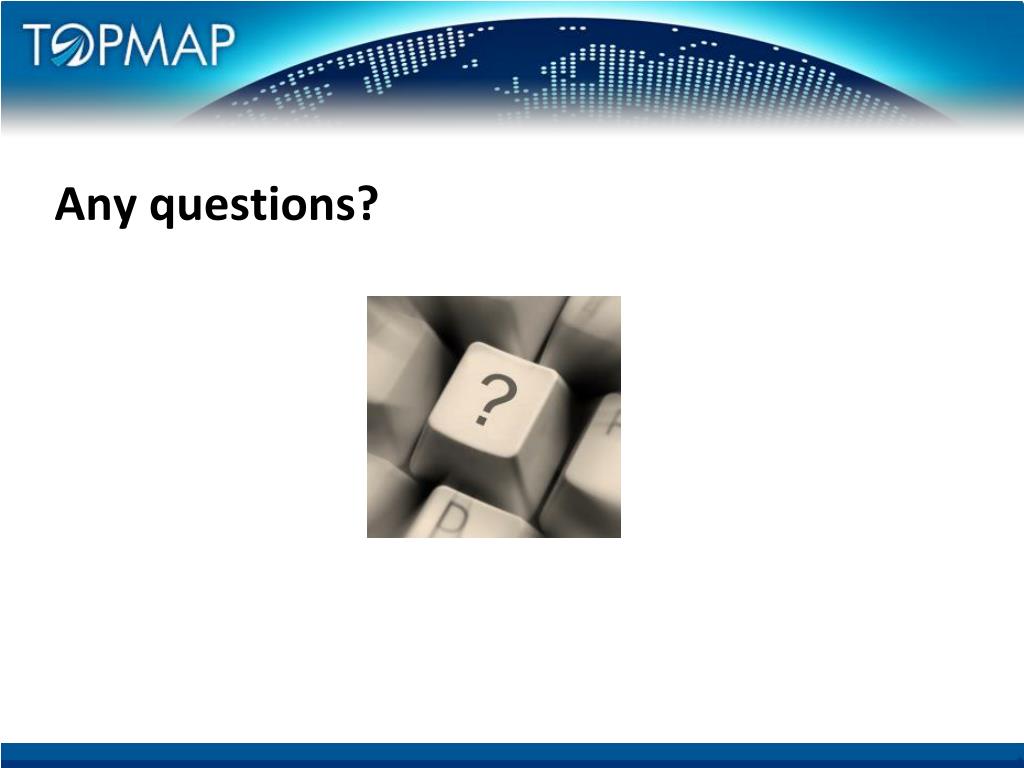 TOPMAP

Any questions?

?